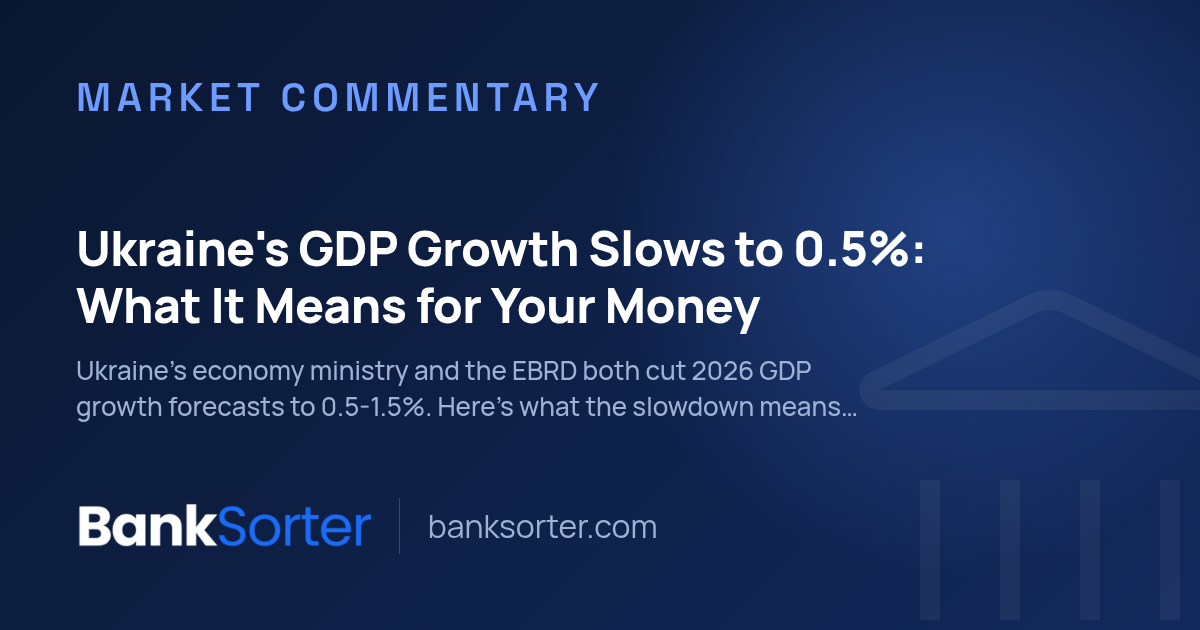 MARKET COMMENTARY

Ukraine's GDP Growth Slows to 0.5%: What It Means for Your Money

Ukraine's economy ministry and the EBRD both cut 2026 GDP growth forecasts to 0.5-1.5%. Here's what the slowdown means…

BankSorter

banksorter.com